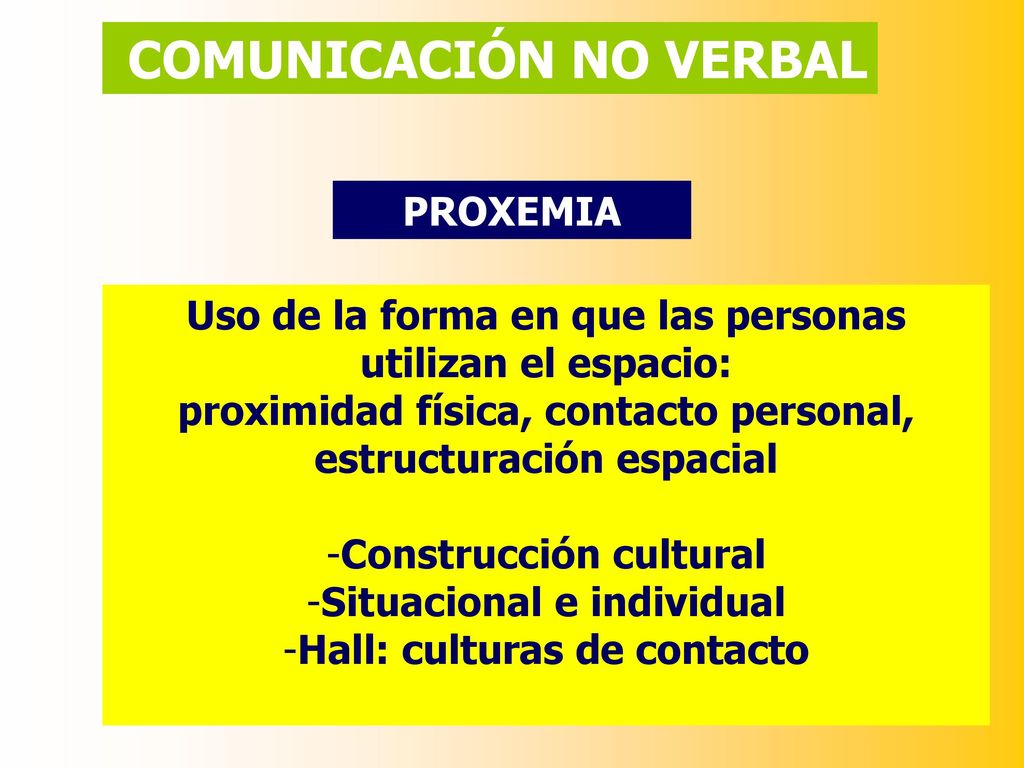 COMUNICACIÓN NO VERBAL

PROXEMIA

Uso de la forma en que las personas utilizan el espacio:
proximidad física, contacto personal, estructuración espacial

-Construcción cultural
-Situacional e individual
-Hall: culturas de contacto